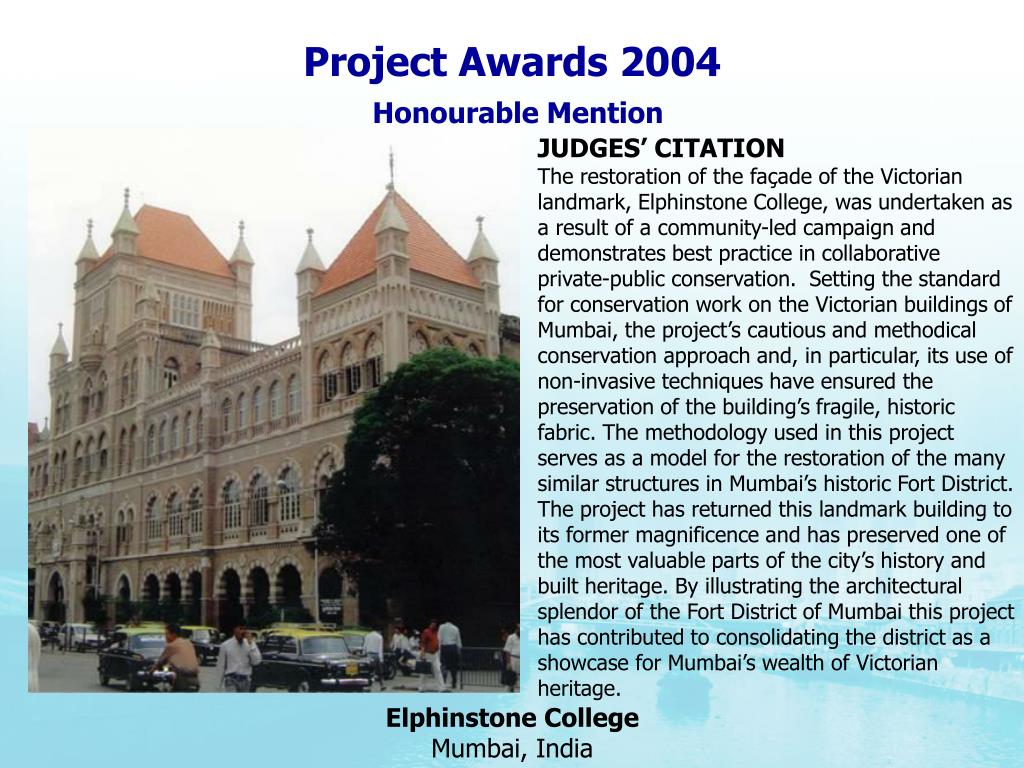 Project Awards 2004

Honourable Mention

JUDGES’ CITATION

The restoration of the façade of the Victorian landmark, Elphinstone College, was undertaken as a result of a community-led campaign and demonstrates best practice in collaborative private-public conservation. Setting the standard for conservation work on the Victorian buildings of Mumbai, the project’s cautious and methodical conservation approach and, in particular, its use of non-invasive techniques have ensured the preservation of the building’s fragile, historic fabric. The methodology used in this project serves as a model for the restoration of the many similar structures in Mumbai’s historic Fort District. The project has returned this landmark building to its former magnificence and has preserved one of the most valuable parts of the city’s history and built heritage. By illustrating the architectural splendor of the Fort District of Mumbai this project has contributed to consolidating the district as a showcase for Mumbai’s wealth of Victorian heritage.

Elphinstone College
Mumbai, India